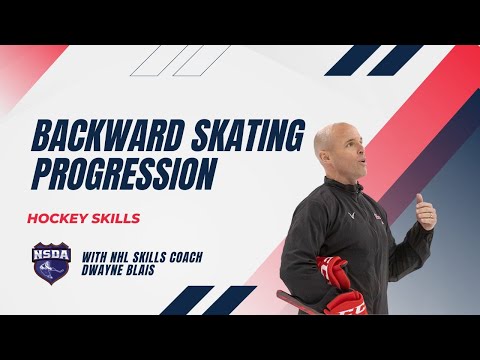 BACKWARD SKATING PROGRESSION

HOCKEY SKILLS

NSDA

WITH NHL SKILLS COACH DWAYNE BLAIS